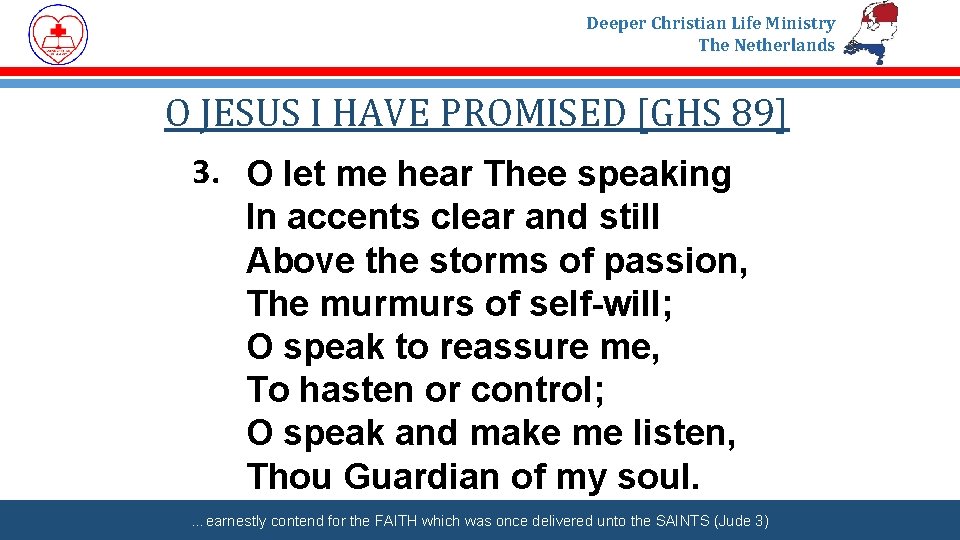 Deeper Christian Life Ministry
The Netherlands

O JESUS I HAVE PROMISED [GHS 89]

3. O let me hear Thee speaking
In accents clear and still
Above the storms of passion,
The murmurs of self-will;
O speak to reassure me,
To hasten or control;
O speak and make me listen,
Thou Guardian of my soul.

...earnestly contend for the FAITH which was once delivered unto the SAINTS (Jude 3)